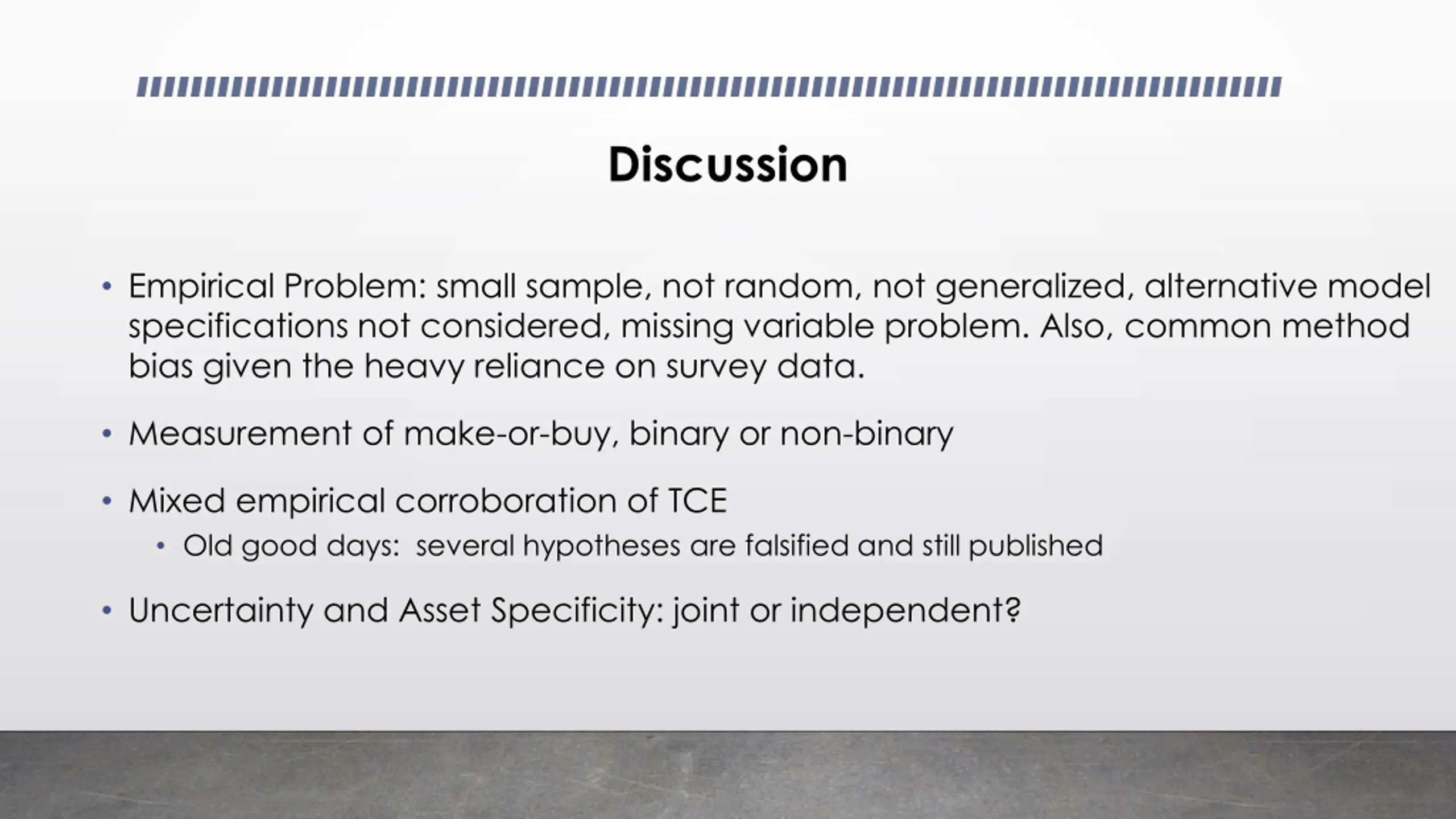 Discussion

• Empirical Problem: small sample, not random, not generalized, alternative model specifications not considered, missing variable problem. Also, common method bias given the heavy reliance on survey data.

• Measurement of make-or-buy, binary or non-binary

• Mixed empirical corroboration of TCE
  • Old good days: several hypotheses are falsified and still published

• Uncertainty and Asset Specificity: joint or independent?